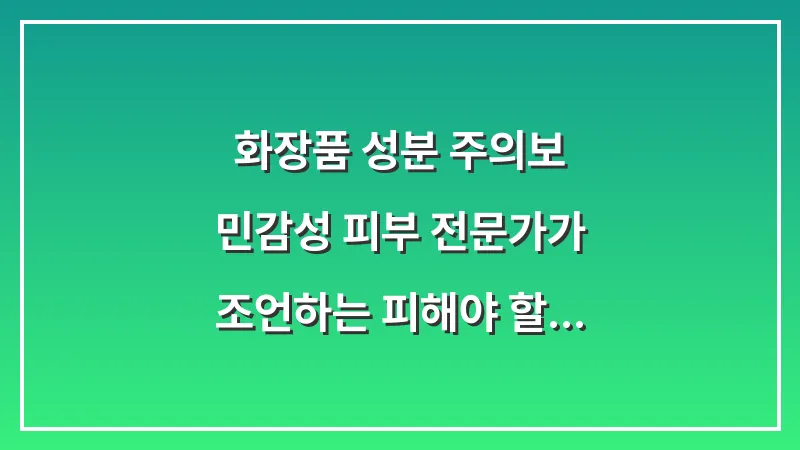 화장품 성분 주의보
민감성 피부 전문가가
조언하는 피해야 할...